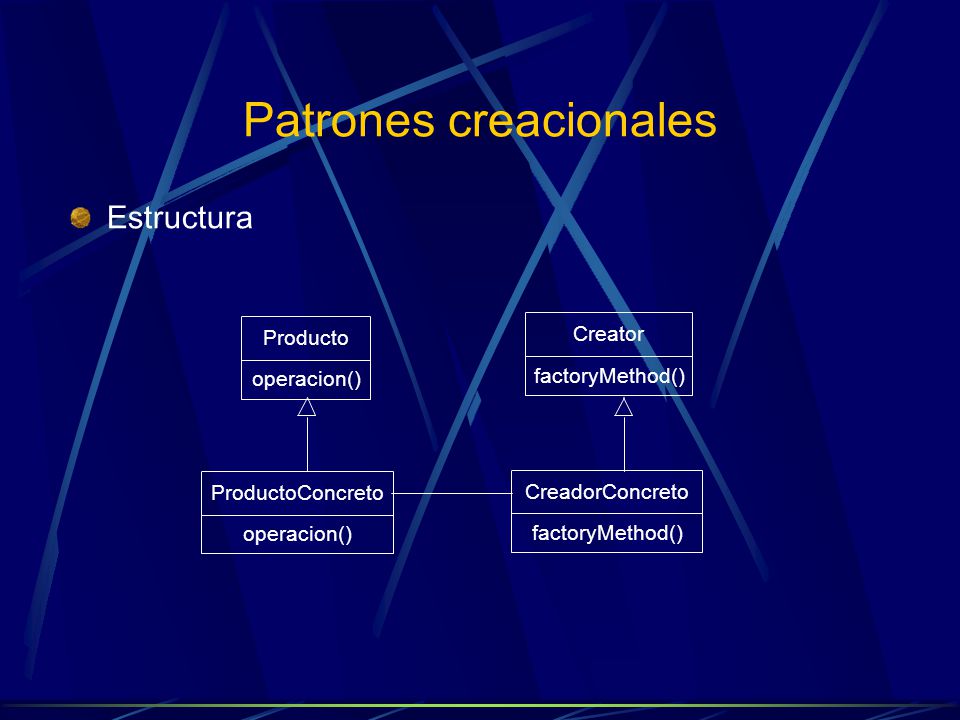 Patrones creacionales

Estructura

Producto
operacion()

Creator
factoryMethod()

ProductoConcreto
operacion()

CreadorConcreto
factoryMethod()